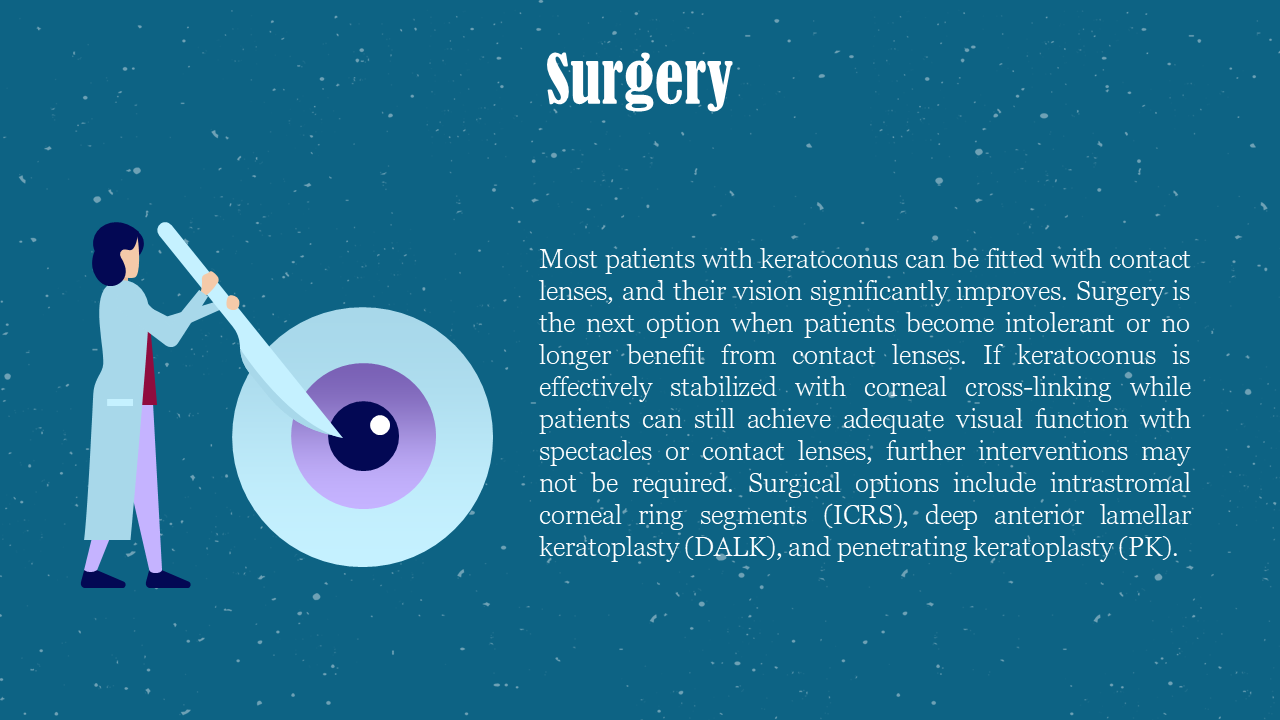 Surgery

Most patients with keratoconus can be fitted with contact lenses, and their vision significantly improves. Surgery is the next option when patients become intolerant or no longer benefit from contact lenses. If keratoconus is effectively stabilized with corneal cross-linking while patients can still achieve adequate visual function with spectacles or contact lenses, further interventions may not be required. Surgical options include intrastromal corneal ring segments (ICRS), deep anterior lamellar keratoplasty (DALK), and penetrating keratoplasty (PK).